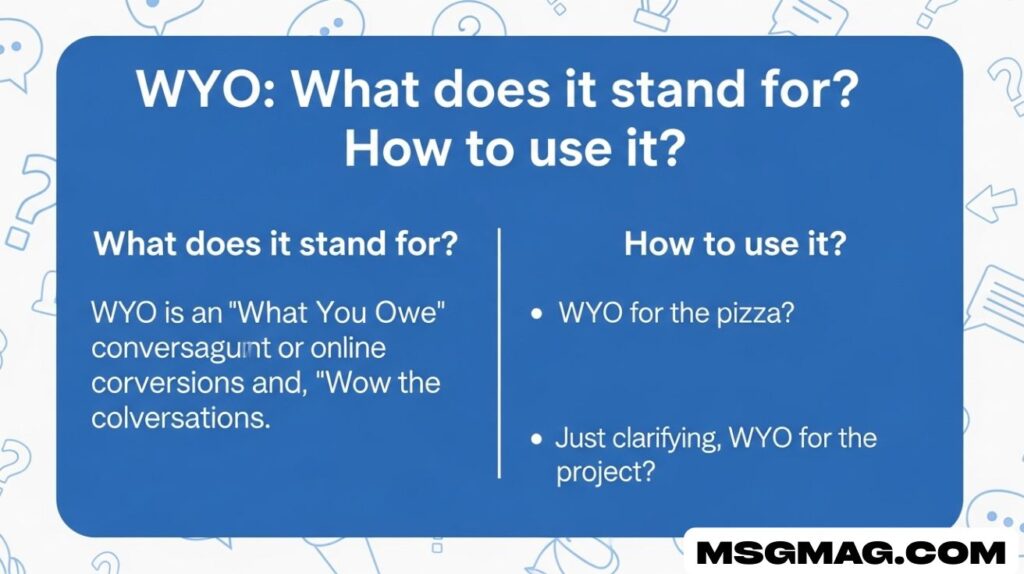 WYO: What does it stand for? How to use it?

What does it stand for?

WYO is an "What You Owe" conversagunt or online corversions and, "Wow the colversations.

How to use it?

• WYO for the pizza?

• Just clarifying, WYO for the project?

MSGMAG.COM